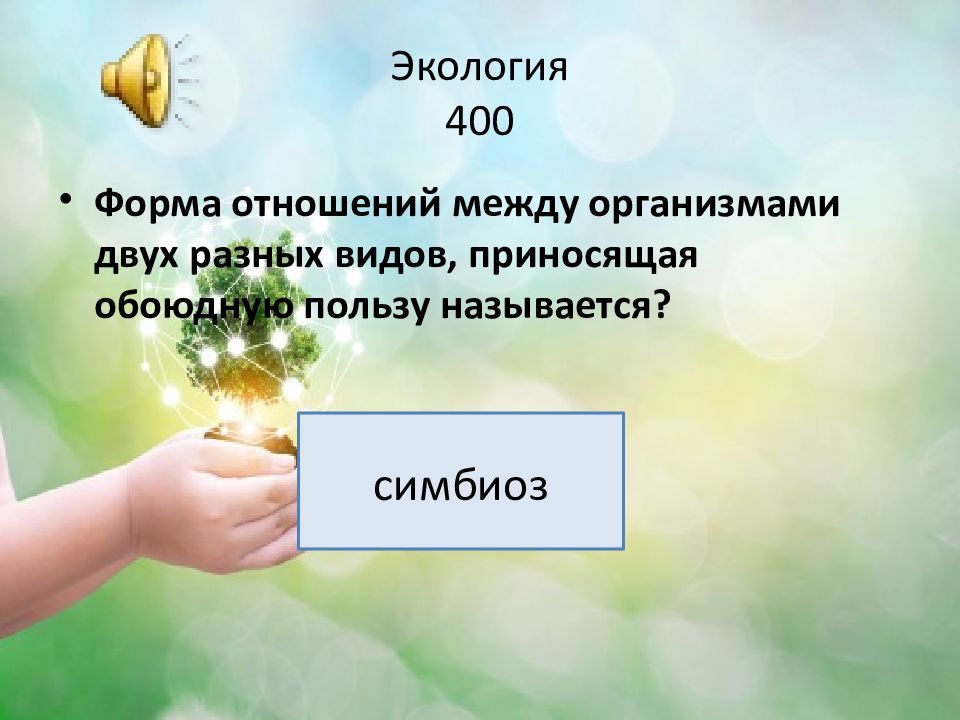 Экология
400

• Форма отношений между организмами двух разных видов, приносящая обоюдную пользу называется?

симбиоз